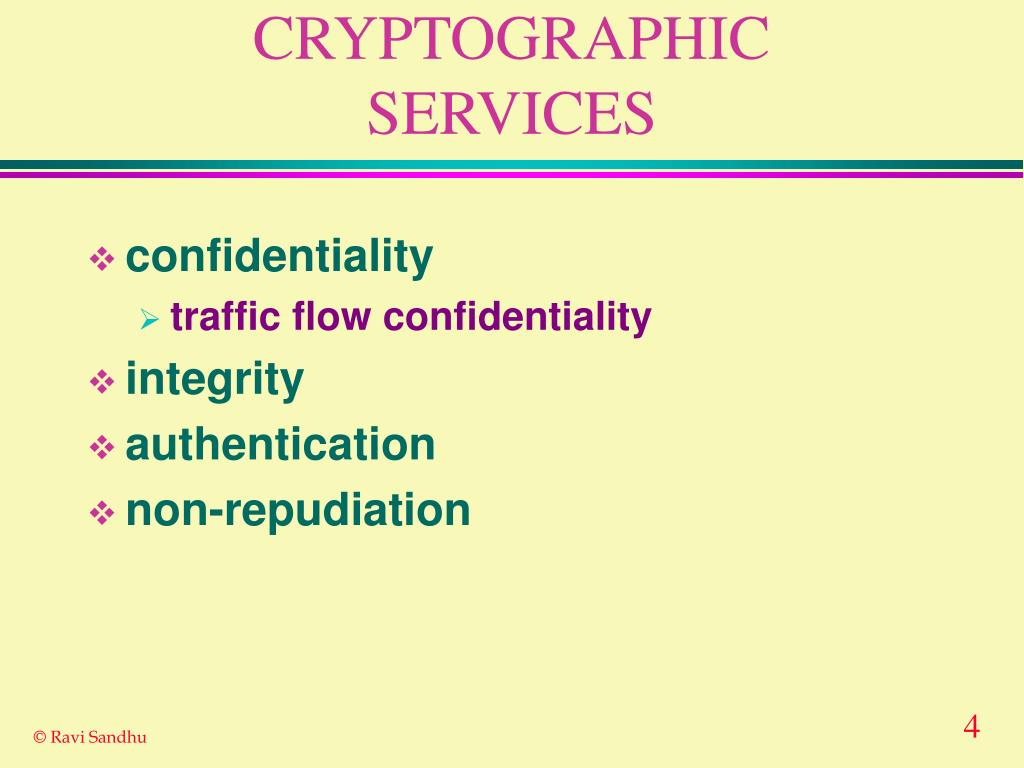 CRYPTOGRAPHIC SERVICES

❖ confidentiality
➢ traffic flow confidentiality
❖ integrity
❖ authentication
❖ non-repudiation

© Ravi Sandhu

4